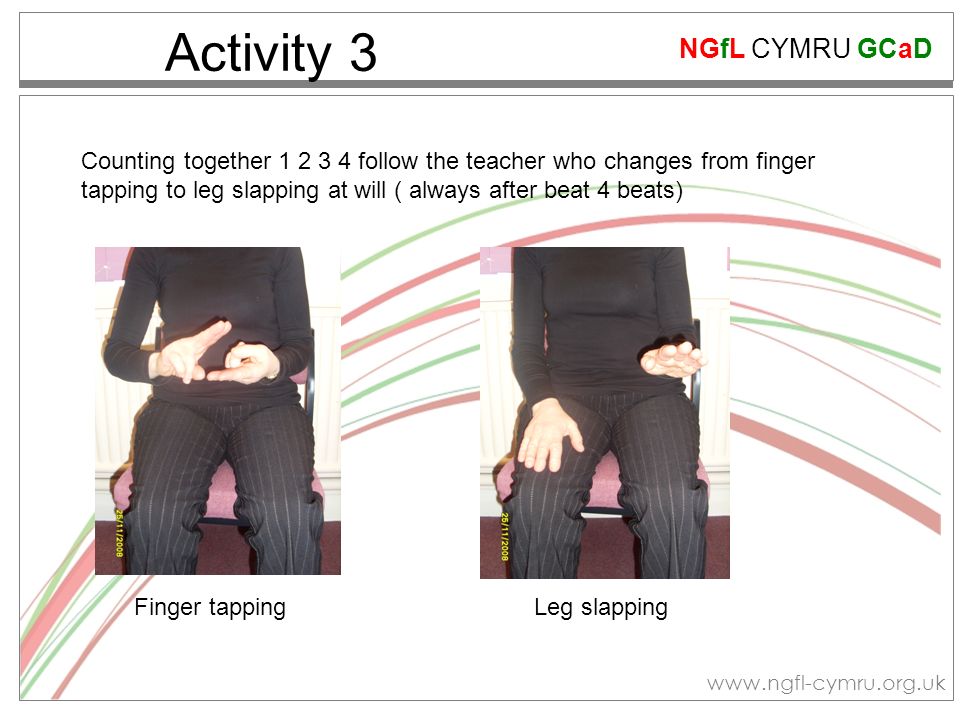 Activity 3

NGfL CYMRU GCaD

Counting together 1 2 3 4 follow the teacher who changes from finger tapping to leg slapping at will ( always after beat 4 beats)

25/11/2008

25/11/2008

Finger tapping

Leg slapping

www.ngfl-cymru.org.uk